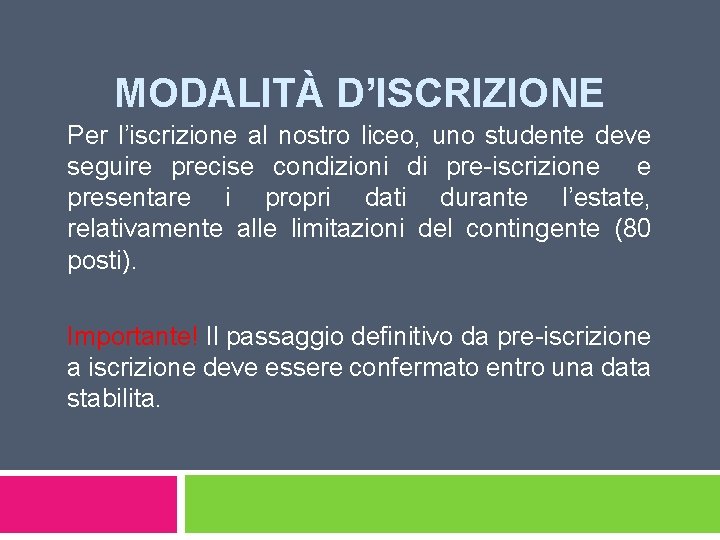 MODALITÀ D’ISCRIZIONE

Per l’iscrizione al nostro liceo, uno studente deve seguire precise condizioni di pre-iscrizione e presentare i propri dati durante l’estate, relativamente alle limitazioni del contingente (80 posti).

Importante! Il passaggio definitivo da pre-iscrizione a iscrizione deve essere confermato entro una data stabilita.